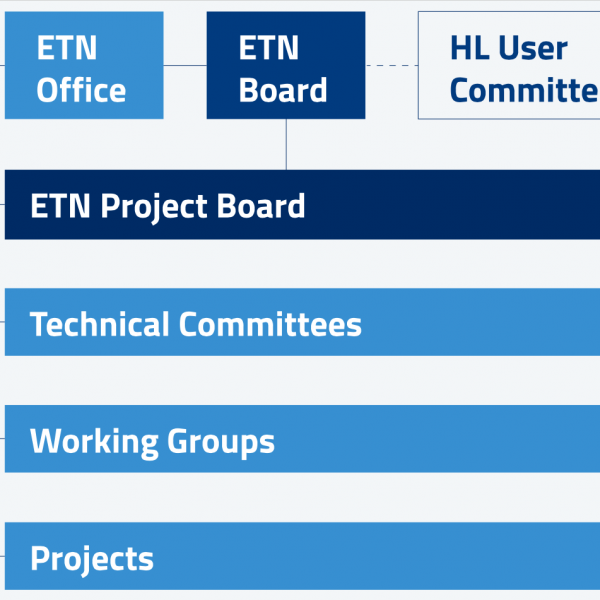 ETN Office

ETN Board

HL User Committe

ETN Project Board

Technical Committees

Working Groups

Projects